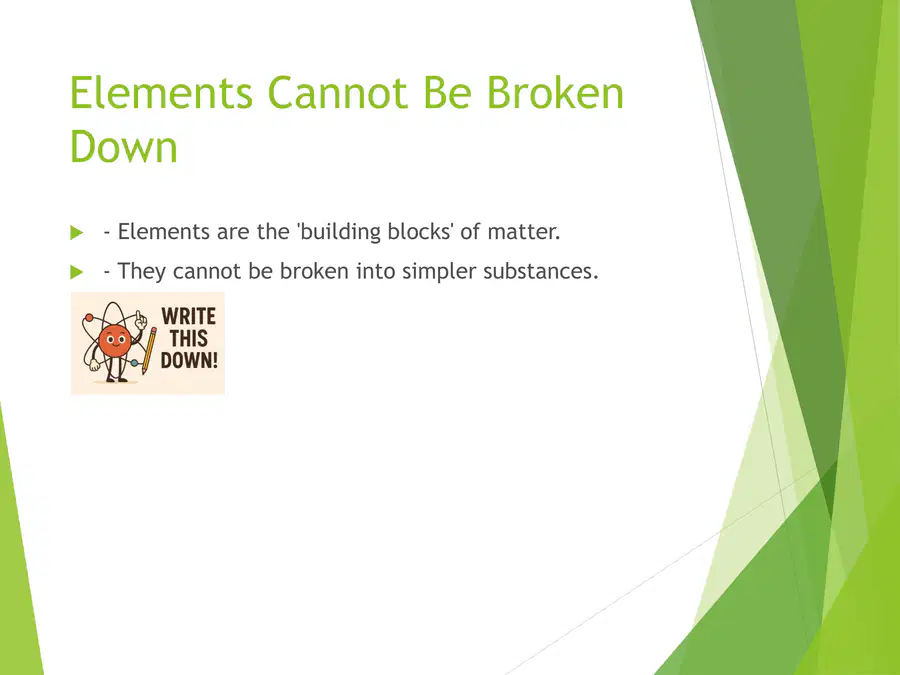 Elements Cannot Be Broken Down

- Elements are the 'building blocks' of matter.

- They cannot be broken into simpler substances.

WRITE THIS DOWN!